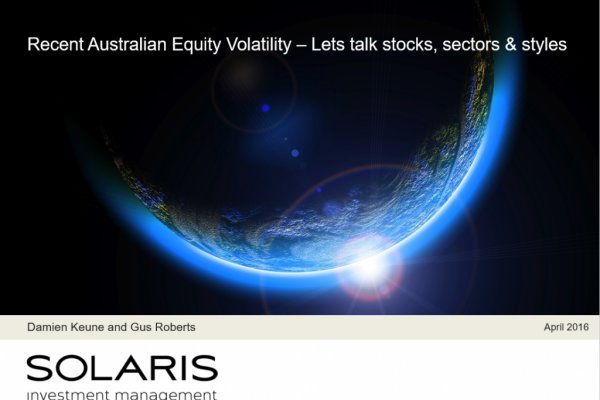 Recent Australian Equity Volatility – Lets talk stocks, sectors & styles

Damien Keune and Gus Roberts

April 2016

SOLARIS
investment management